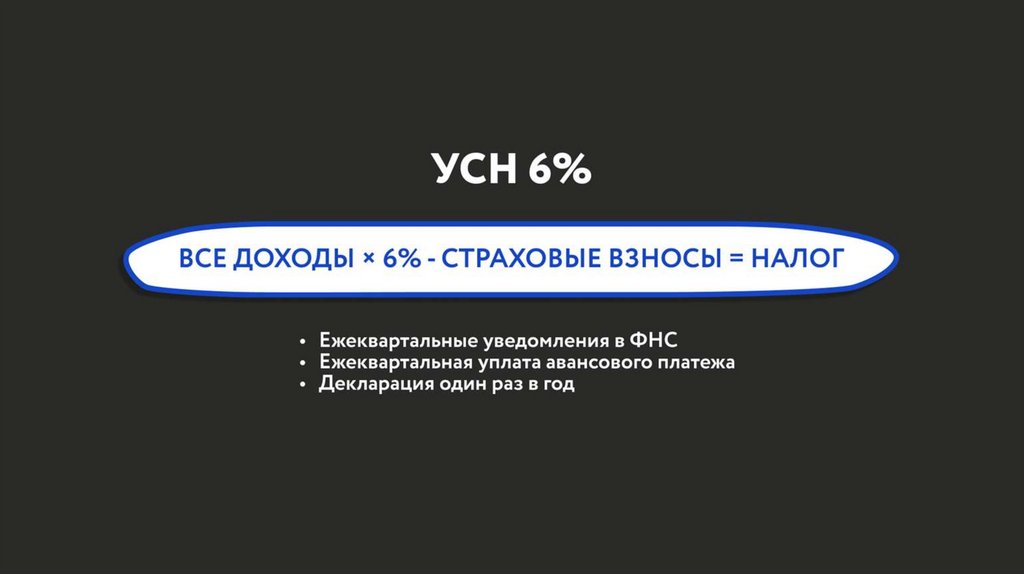 УСН 6%

ВСЕ ДОХОДЫ × 6% - СТРАХОВЫЕ ВЗНОСЫ = НАЛОГ

• Ежеквартальные уведомления в ФНС
• Ежеквартальная уплата авансового платежа
• Декларация один раз в год